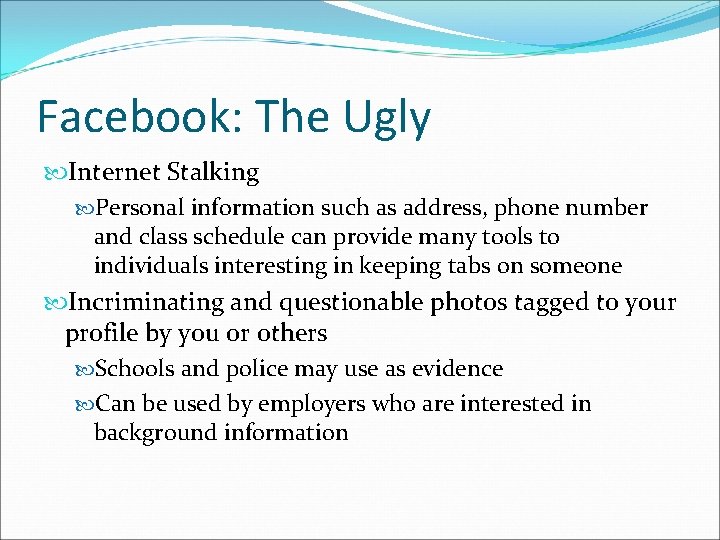 Facebook: The Ugly

Internet Stalking

Personal information such as address, phone number and class schedule can provide many tools to individuals interesting in keeping tabs on someone

Incriminating and questionable photos tagged to your profile by you or others

Schools and police may use as evidence

Can be used by employers who are interested in background information